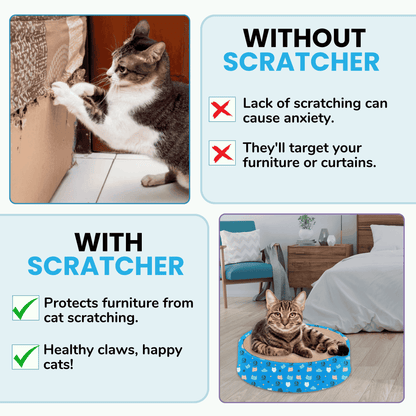 WITHOUT SCRATCHER

Lack of scratching can cause anxiety.

They'll target your furniture or curtains.

WITH SCRATCHER

Protects furniture from cat scratching.

Healthy claws, happy cats!